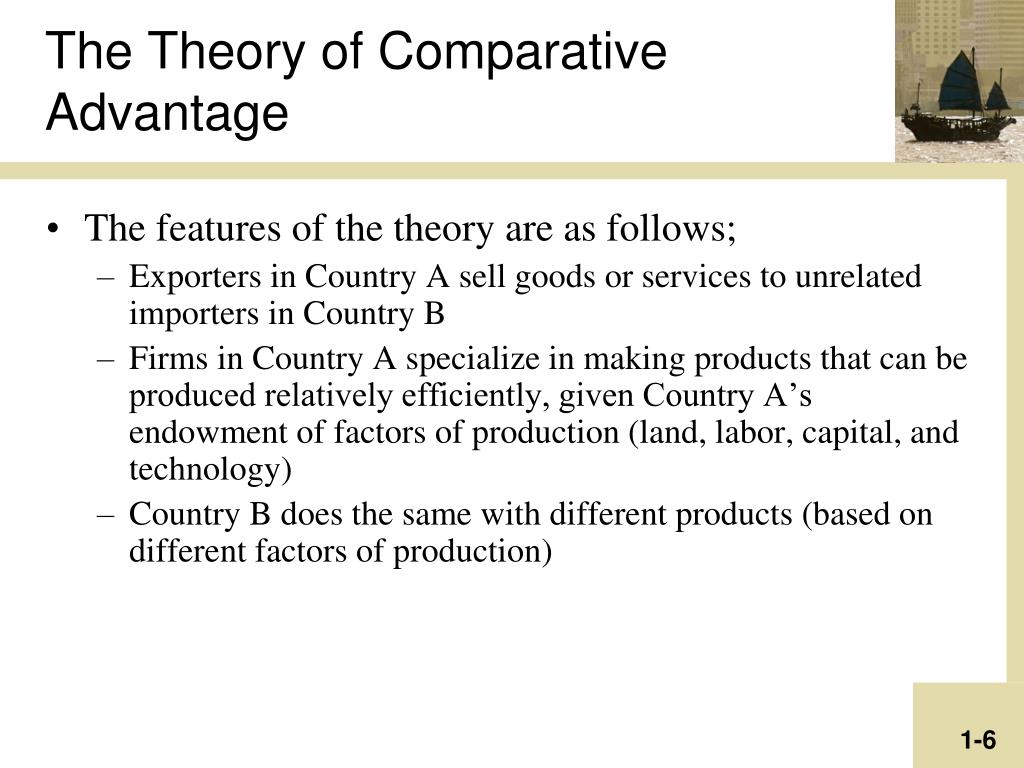 The Theory of Comparative Advantage

• The features of the theory are as follows;
– Exporters in Country A sell goods or services to unrelated importers in Country B
– Firms in Country A specialize in making products that can be produced relatively efficiently, given Country A’s endowment of factors of production (land, labor, capital, and technology)
– Country B does the same with different products (based on different factors of production)

1-6